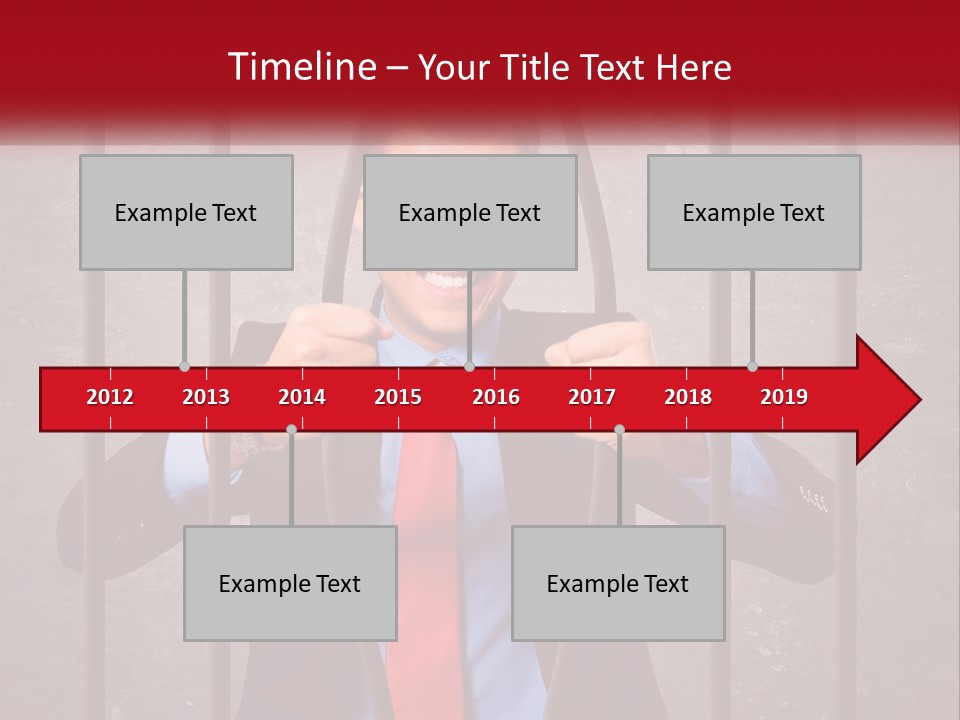 Timeline – Your Title Text Here

Example Text

Example Text

Example Text

2012 2013 2014 2015 2016 2017 2018 2019

Example Text

Example Text